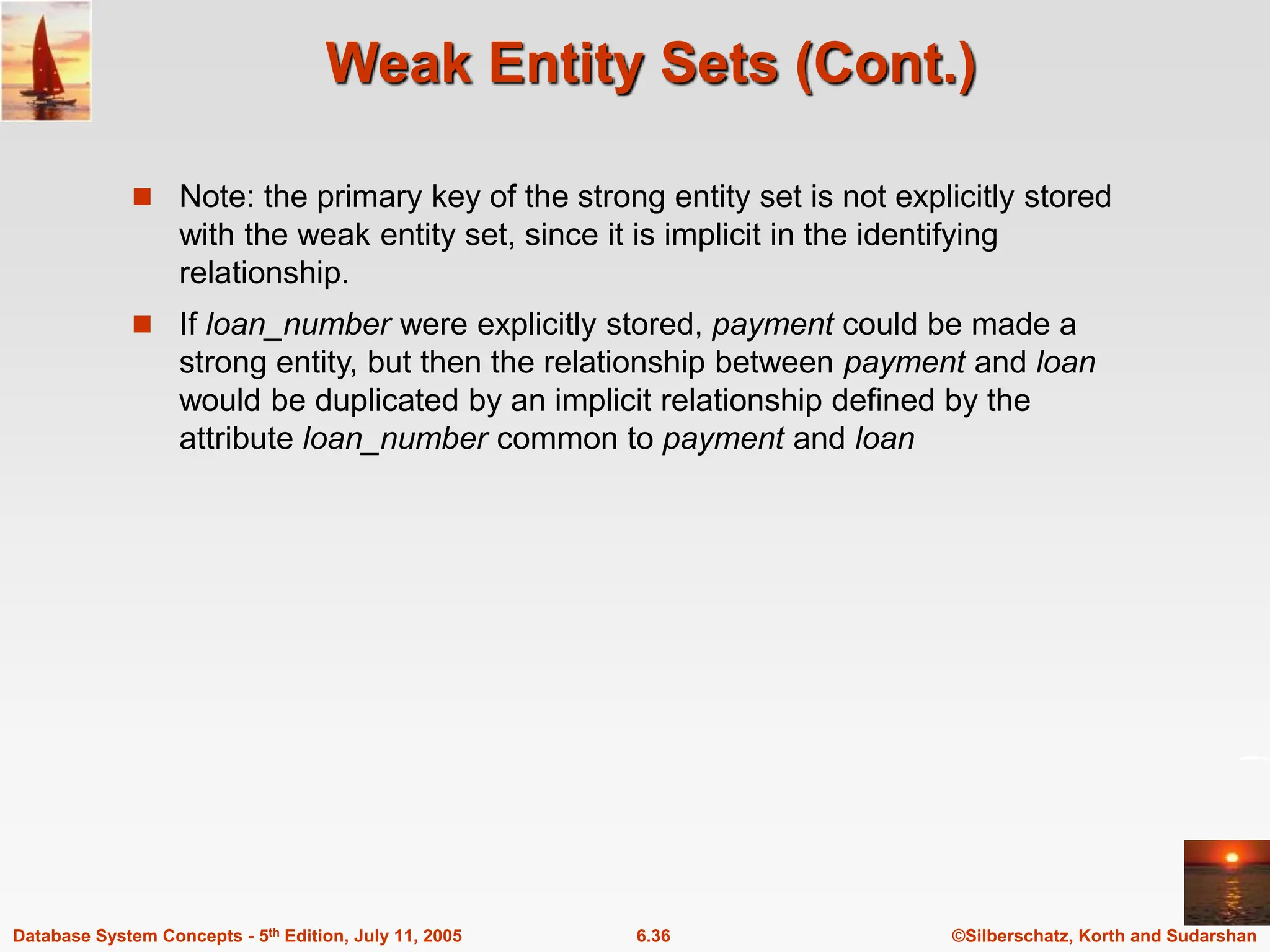 Weak Entity Sets (Cont.)

■ Note: the primary key of the strong entity set is not explicitly stored with the weak entity set, since it is implicit in the identifying relationship.

■ If loan_number were explicitly stored, payment could be made a strong entity, but then the relationship between payment and loan would be duplicated by an implicit relationship defined by the attribute loan_number common to payment and loan

Database System Concepts - 5$^{th}$ Edition, July 11, 2005

6.36

©Silberschatz, Korth and Sudarshan